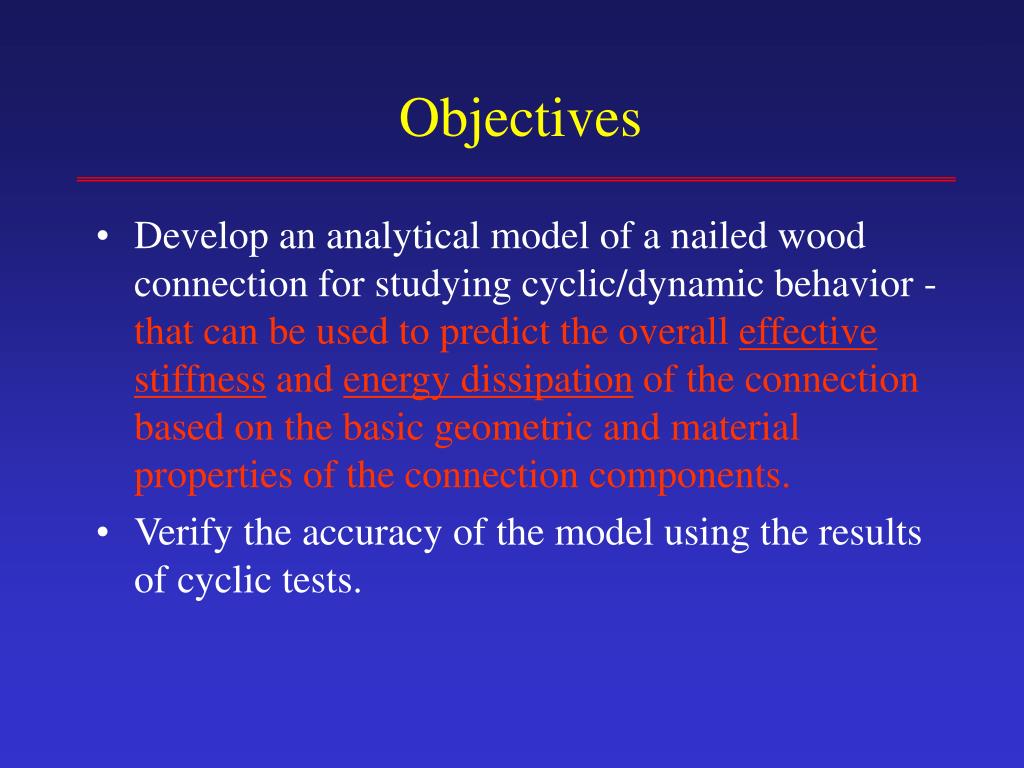 Objectives

• Develop an analytical model of a nailed wood connection for studying cyclic/dynamic behavior - that can be used to predict the overall effective stiffness and energy dissipation of the connection based on the basic geometric and material properties of the connection components.

• Verify the accuracy of the model using the results of cyclic tests.